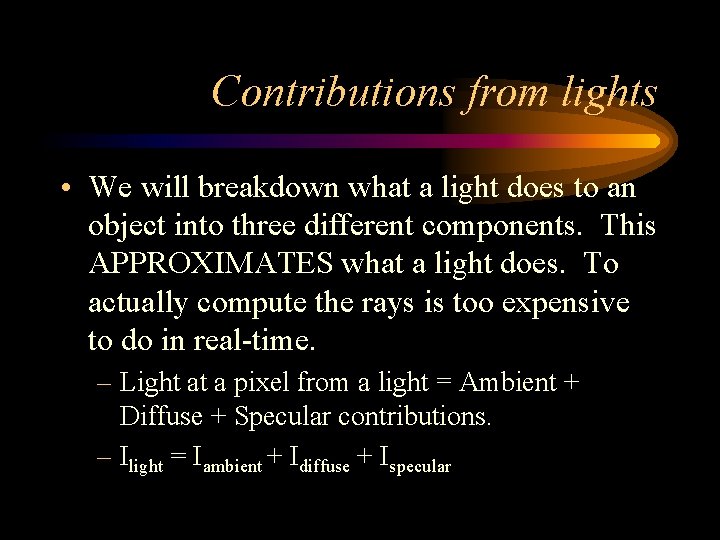 Contributions from lights

• We will breakdown what a light does to an object into three different components. This APPROXIMATES what a light does. To actually compute the rays is too expensive to do in real-time.

– Light at a pixel from a light = Ambient + Diffuse + Specular contributions.

– $I_{light} = I_{ambient} + I_{diffuse} + I_{specular}$